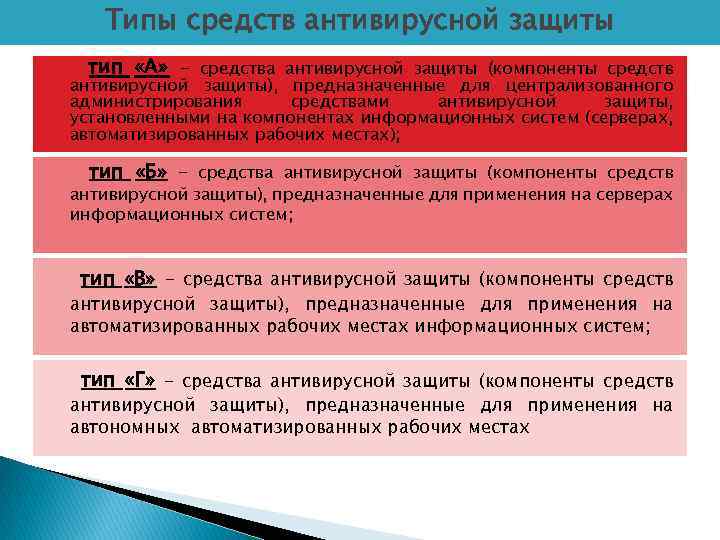 Типы средств антивирусной защиты

тип «А» – средства антивирусной защиты (компоненты средств антивирусной защиты), предназначенные для централизованного администрирования средствами антивирусной защиты, установленными на компонентах информационных систем (серверах, автоматизированных рабочих местах);

тип «Б» – средства антивирусной защиты (компоненты средств антивирусной защиты), предназначенные для применения на серверах информационных систем;

тип «В» – средства антивирусной защиты (компоненты средств антивирусной защиты), предназначенные для применения на автоматизированных рабочих местах информационных систем;

тип «Г» – средства антивирусной защиты (компоненты средств антивирусной защиты), предназначенные для применения на автономных автоматизированных рабочих местах